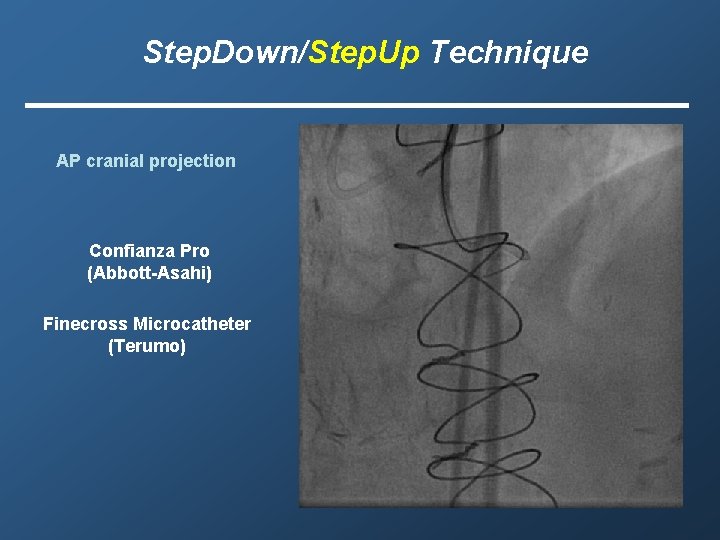 StepDown/StepUp Technique

AP cranial projection

Confianza Pro
(Abbott-Asahi)

Finecross Microcatheter
(Terumo)